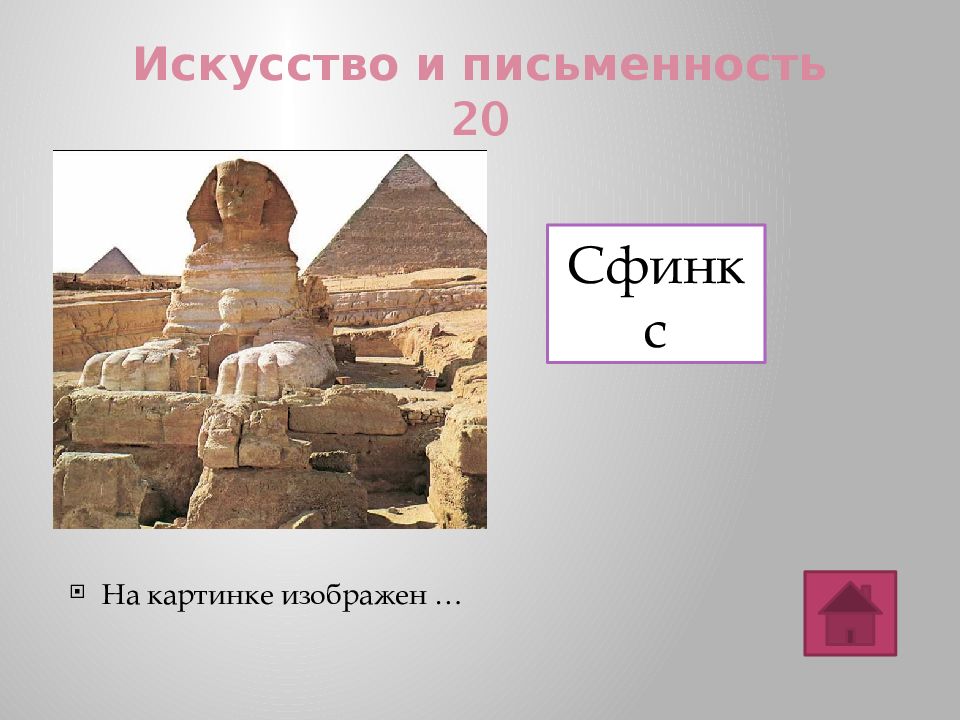 Искусство и письменность 20

Сфинкс

На картинке изображен …